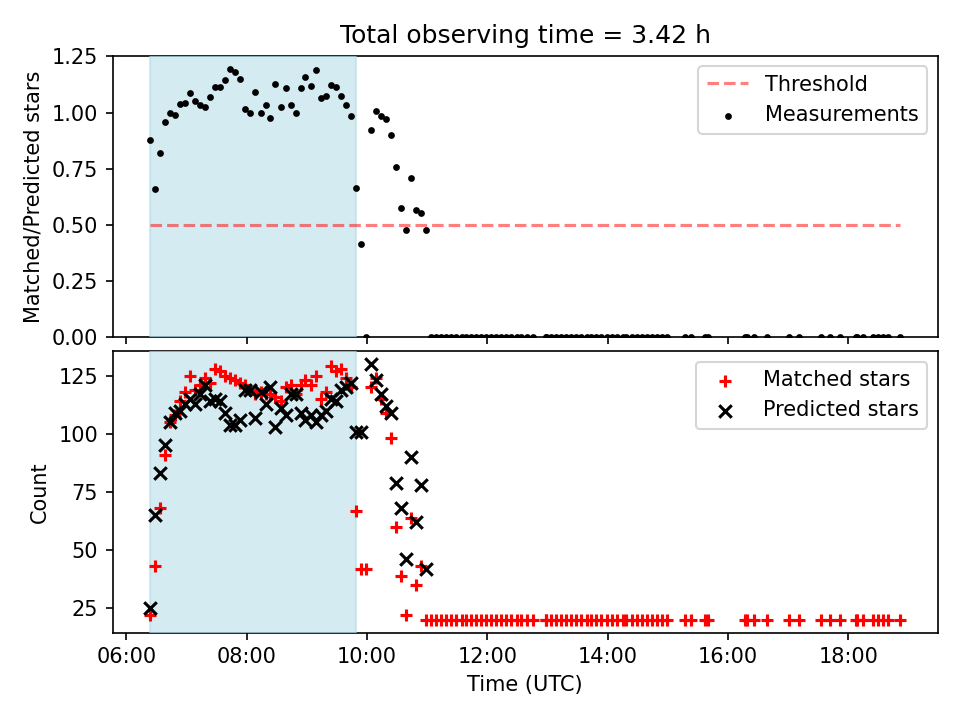 Total observing time = 3.42 h

Matched/Predicted stars

1.25
1.00
0.75
0.50
0.25
0.00

Threshold
Measurements

Count

125
100
75
50
25

Matched stars
Predicted stars

06:00
08:00
10:00
12:00
14:00
16:00
18:00

Time (UTC)